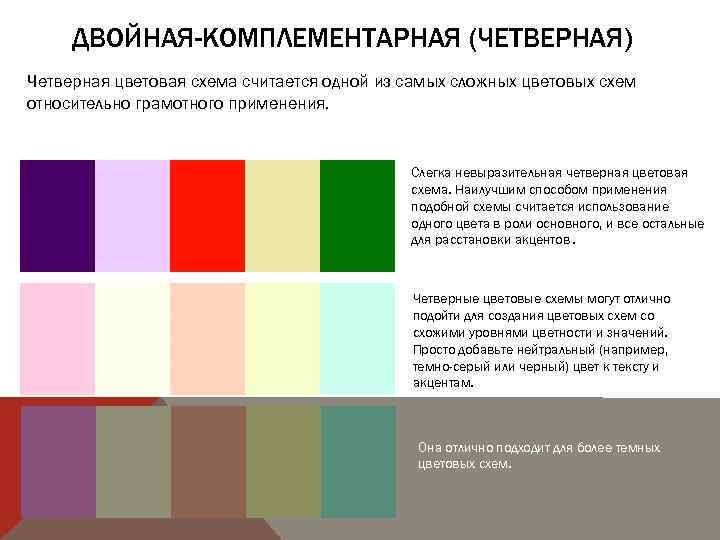 ДВОЙНАЯ-КОМПЛЕМЕНТАРНАЯ (ЧЕТВЕРНАЯ)

Четверная цветовая схема считается одной из самых сложных цветовых схем относительно грамотного применения.

Слегка невыразительная четверная цветовая схема. Наилучшим способом применения подобной схемы считается использование одного цвета в роли основного, и все остальные для расстановки акцентов.

Четверные цветовые схемы могут отлично подойти для создания цветовых схем со схожими уровнями цветности и значений. Просто добавьте нейтральный (например, темно-серый или черный) цвет к тексту и акцентам.

Она отлично подходит для более темных цветовых схем.